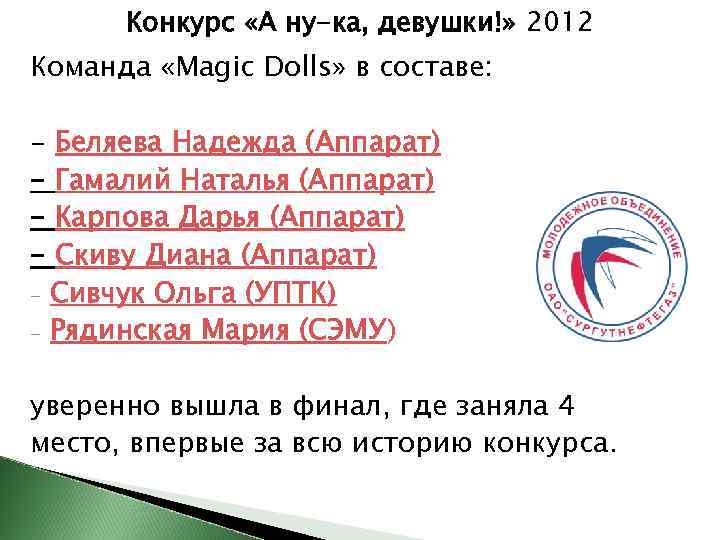 Конкурс «А ну-ка, девушки!» 2012

Команда «Magic Dolls» в составе:

- Беляева Надежда (Аппарат)
- Гамалий Наталья (Аппарат)
- Карпова Дарья (Аппарат)
- Скиву Диана (Аппарат)
- Сивчук Ольга (УПТК)
- Рядинская Мария (СЭМУ)

уверенно вышла в финал, где заняла 4 место, впервые за всю историю конкурса.

МОЛОДЕЖНОЕ ОБЪЕДИНЕНИЕ ОАО "СУРГУТНЕФТЕГАЗ"